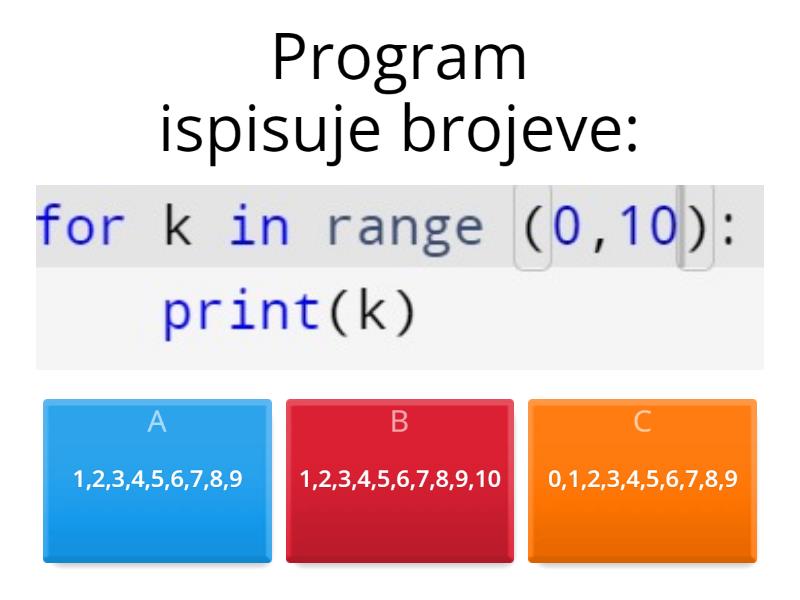 Program ispisuje brojeve:

for k in range (0,10):
    print(k)

A
1,2,3,4,5,6,7,8,9

B
1,2,3,4,5,6,7,8,9,10

C
0,1,2,3,4,5,6,7,8,9